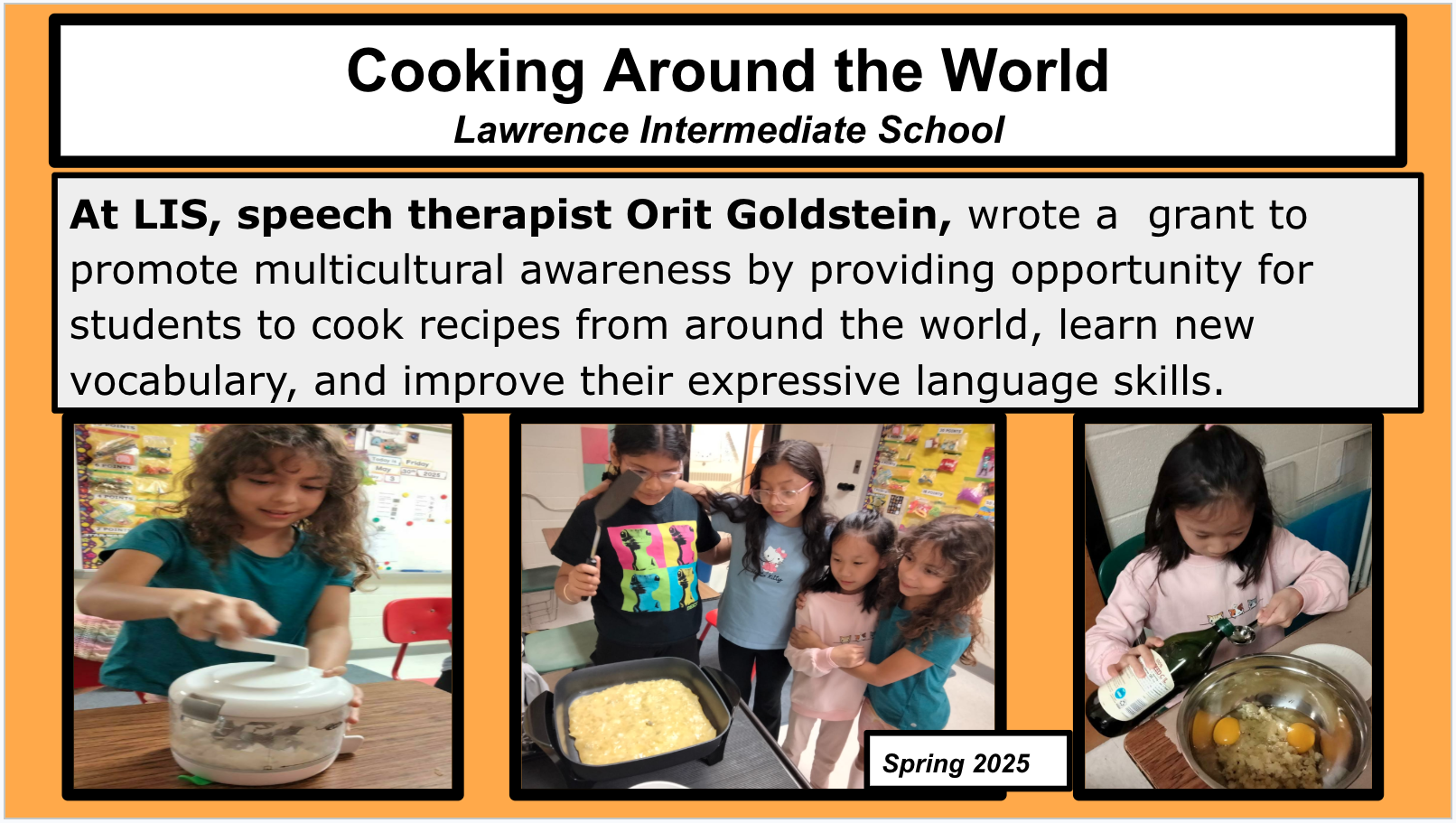 Cooking Around the World
Lawrence Intermediate School

At LIS, speech therapist Orit Goldstein, wrote a grant to promote multicultural awareness by providing opportunity for students to cook recipes from around the world, learn new vocabulary, and improve their expressive language skills.

Spring 2025